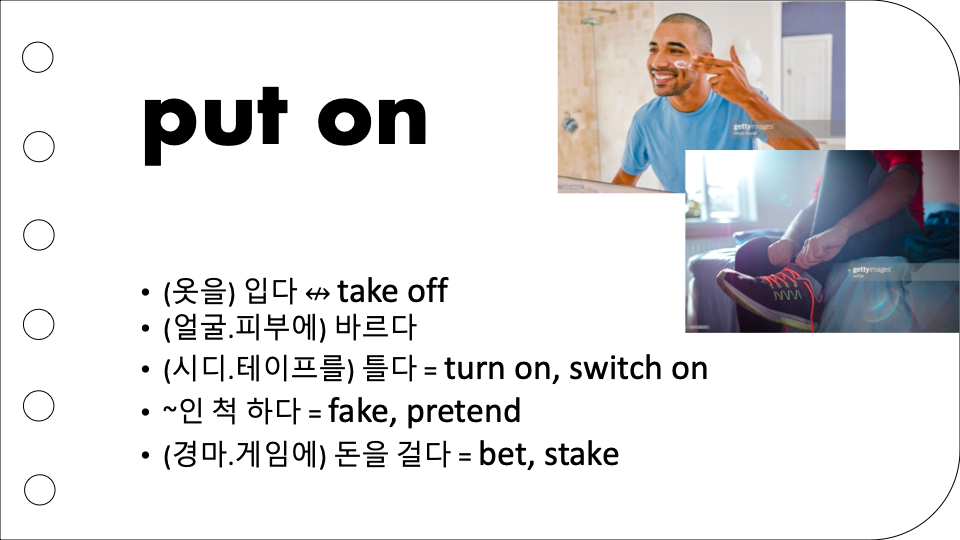 put on

gettyimages

gettyimages

• (옷을) 입다 ↮ take off
• (얼굴.피부에) 바르다
• (시디.테이프를) 틀다 = turn on, switch on
• ~인 척 하다 = fake, pretend
• (경마.게임에) 돈을 걸다 = bet, stake